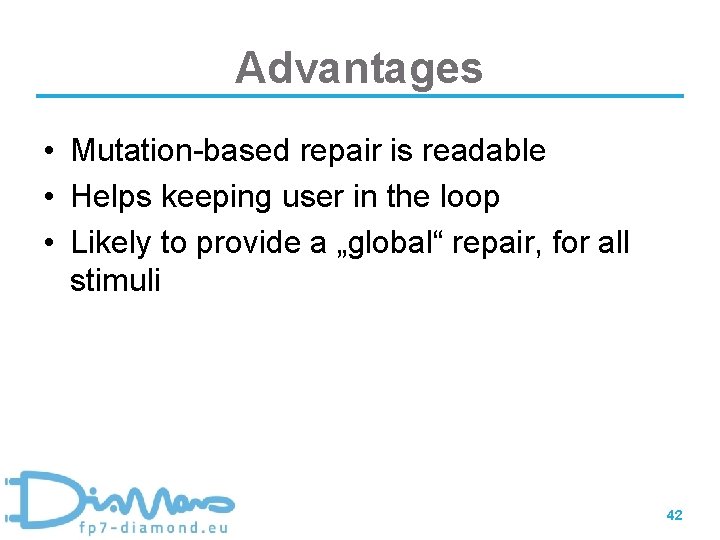 Advantages

• Mutation-based repair is readable
• Helps keeping user in the loop
• Likely to provide a „global“ repair, for all stimuli

DiaMond
fp7-diamond.eu

42